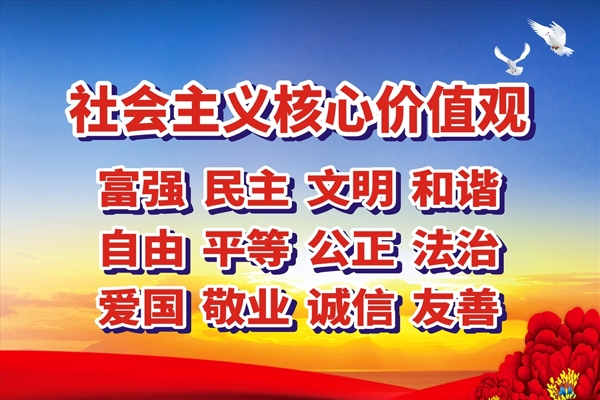 社会主义核心价值观

富强 民主 文明 和谐
自由 平等 公正 法治
爱国 敬业 诚信 友善